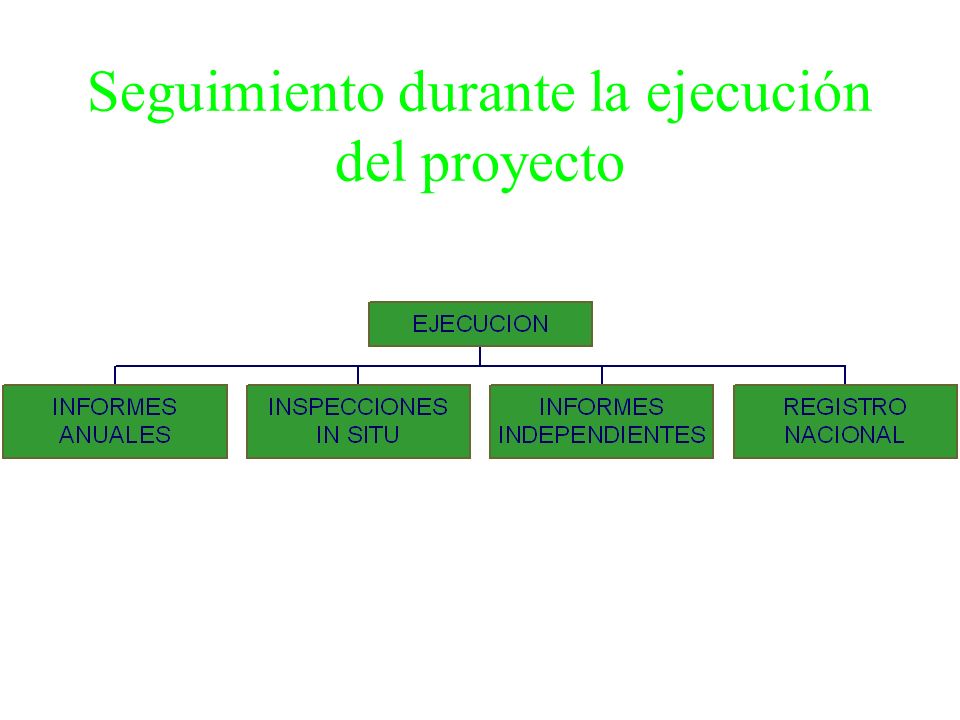 Seguimiento durante la ejecución del proyecto

EJECUCION

INFORMES ANUALES

INSPECCIONES IN SITU

INFORMES INDEPENDIENTES

REGISTRO NACIONAL